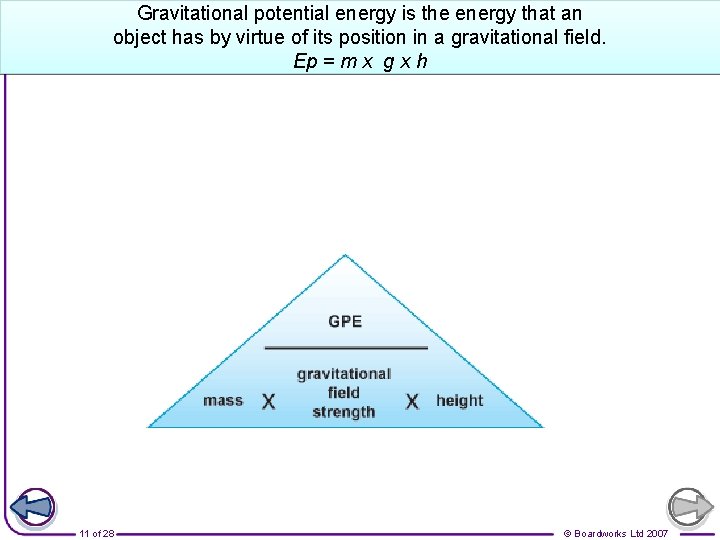 Gravitational potential energy is the energy that an object has by virtue of its position in a gravitational field.
$Ep = m \times g \times h$

GPE

mass X gravitational field strength X height

11 of 28

© Boardworks Ltd 2007